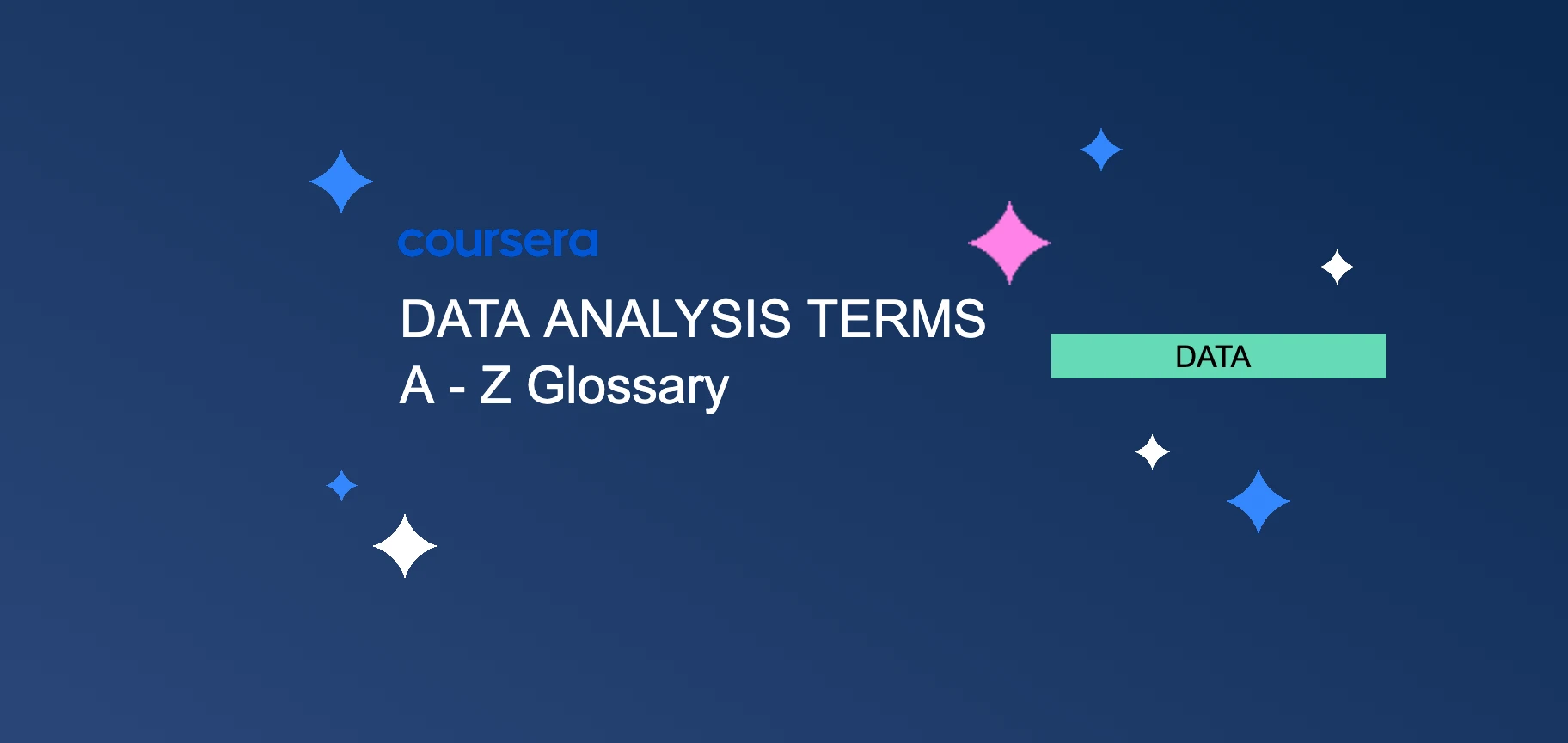 coursera

DATA ANALYSIS TERMS
A - Z Glossary

DATA